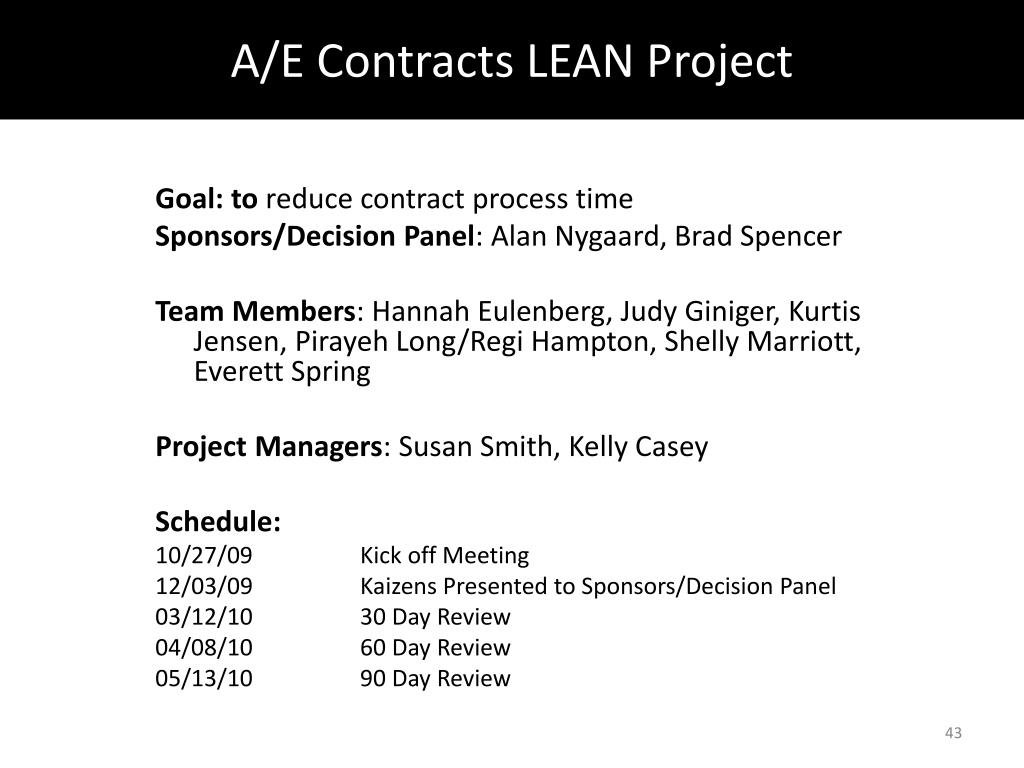 A/E Contracts LEAN Project

Goal: to reduce contract process time
Sponsors/Decision Panel: Alan Nygaard, Brad Spencer

Team Members: Hannah Eulenberg, Judy Giniger, Kurtis Jensen, Pirayeh Long/Regi Hampton, Shelly Marriott, Everett Spring

Project Managers: Susan Smith, Kelly Casey

Schedule:
10/27/09 Kick off Meeting
12/03/09 Kaizens Presented to Sponsors/Decision Panel
03/12/10 30 Day Review
04/08/10 60 Day Review
05/13/10 90 Day Review

43